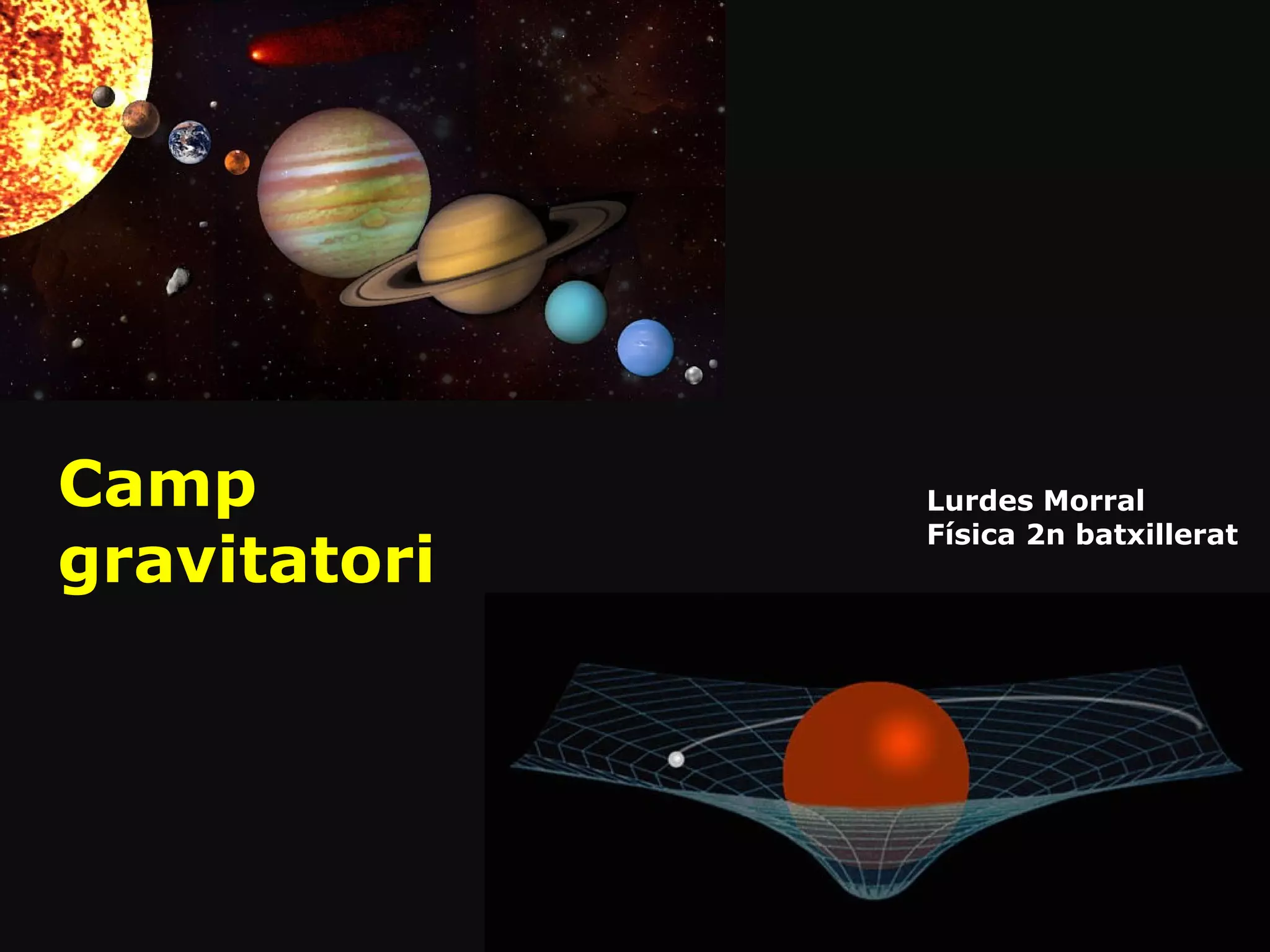 Camp gravitatori

Lurdes Morral
Física 2n batxillerat